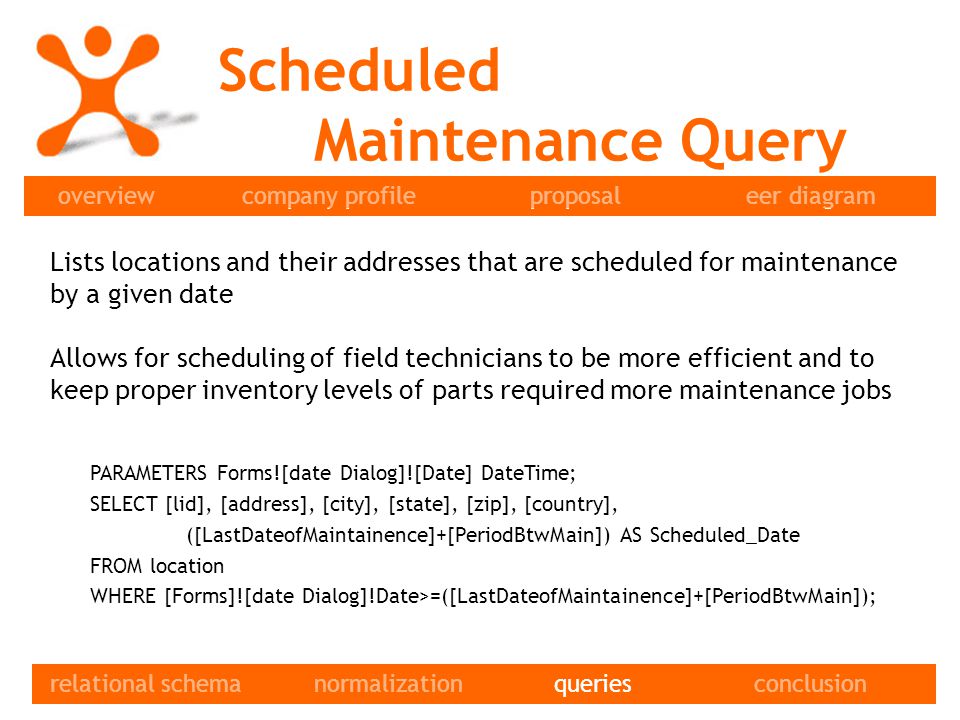 Scheduled Maintenance Query

overview company profile proposal eer diagram

Lists locations and their addresses that are scheduled for maintenance by a given date

Allows for scheduling of field technicians to be more efficient and to keep proper inventory levels of parts required more maintenance jobs

PARAMETERS Forms![date Dialog]![Date] DateTime;
SELECT [lid], [address], [city], [state], [zip], [country],
([LastDateofMaintainence]+[PeriodBtwMain]) AS Scheduled_Date
FROM location
WHERE [Forms]![date Dialog]!Date>=([LastDateofMaintainence]+[PeriodBtwMain]);

relational schema normalization queries conclusion